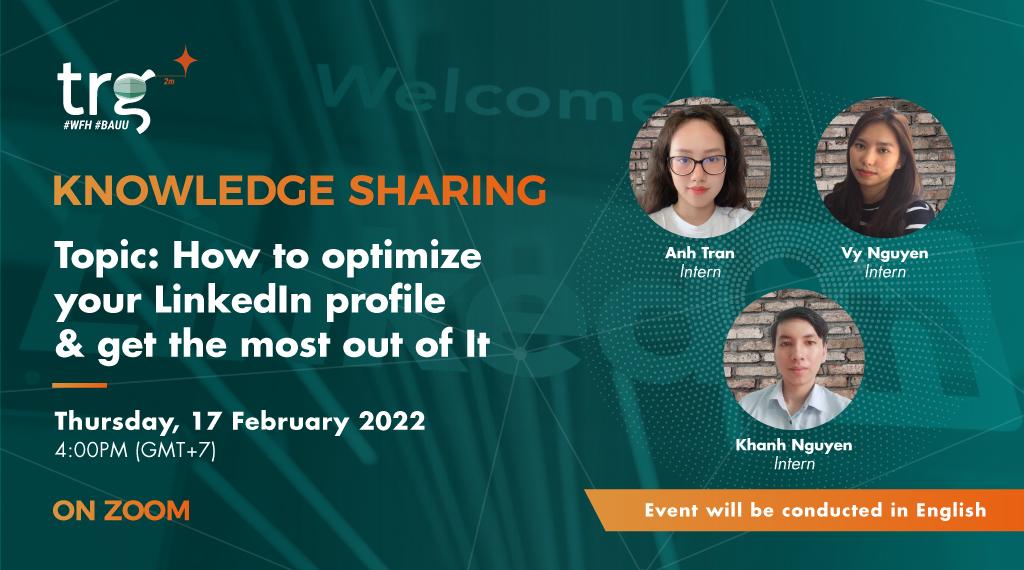 trg 2m
#WFH #BAUU

Welcome

KNOWLEDGE SHARING

Topic: How to optimize your LinkedIn profile & get the most out of It

Thursday, 17 February 2022
4:00PM (GMT+7)

ON ZOOM

Anh Tran
Intern

Vy Nguyen
Intern

Khanh Nguyen
Intern

Event will be conducted in English